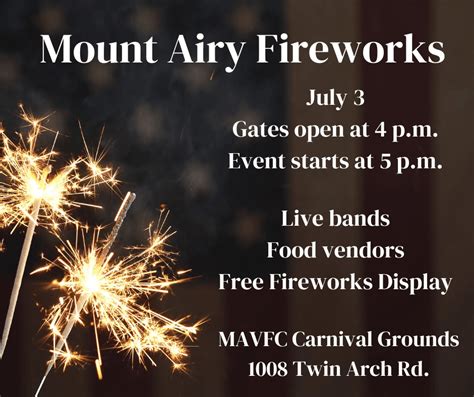 Mount Airy Fireworks

July 3
Gates open at 4 p.m.
Event starts at 5 p.m.

Live bands
Food vendors
Free Fireworks Display

MAVFC Carnival Grounds
1008 Twin Arch Rd.